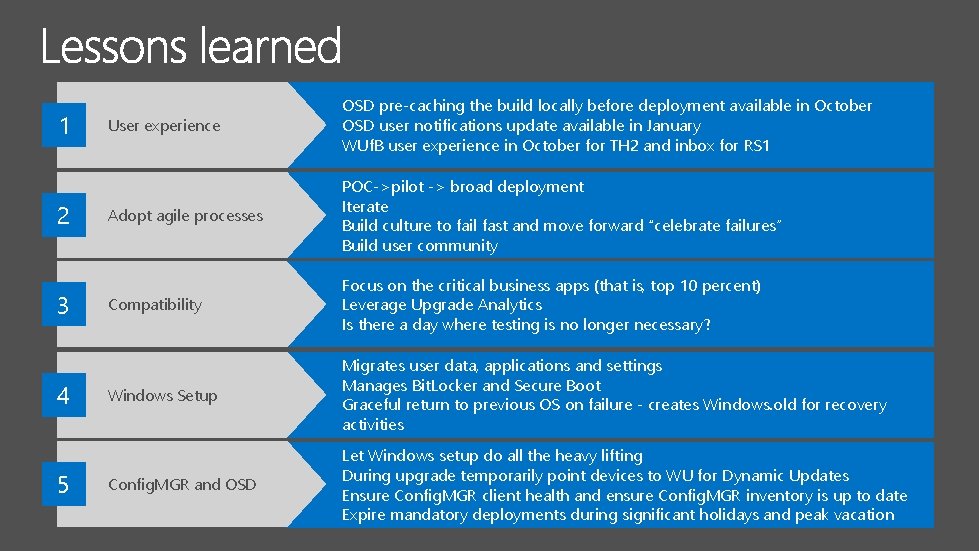 Lessons learned

1

User experience

OSD pre-caching the build locally before deployment available in October
OSD user notifications update available in January
WUfB user experience in October for TH2 and inbox for RS1

2

Adopt agile processes

POC->pilot -> broad deployment
Iterate
Build culture to fail fast and move forward "celebrate failures"
Build user community

3

Compatibility

Focus on the critical business apps (that is, top 10 percent)
Leverage Upgrade Analytics
Is there a day where testing is no longer necessary?

4

Windows Setup

Migrates user data, applications and settings
Manages BitLocker and Secure Boot
Graceful return to previous OS on failure - creates Windows.old for recovery activities

5

ConfigMGR and OSD

Let Windows setup do all the heavy lifting
During upgrade temporarily point devices to WU for Dynamic Updates
Ensure ConfigMGR client health and ensure ConfigMGR inventory is up to date
Expire mandatory deployments during significant holidays and peak vacation